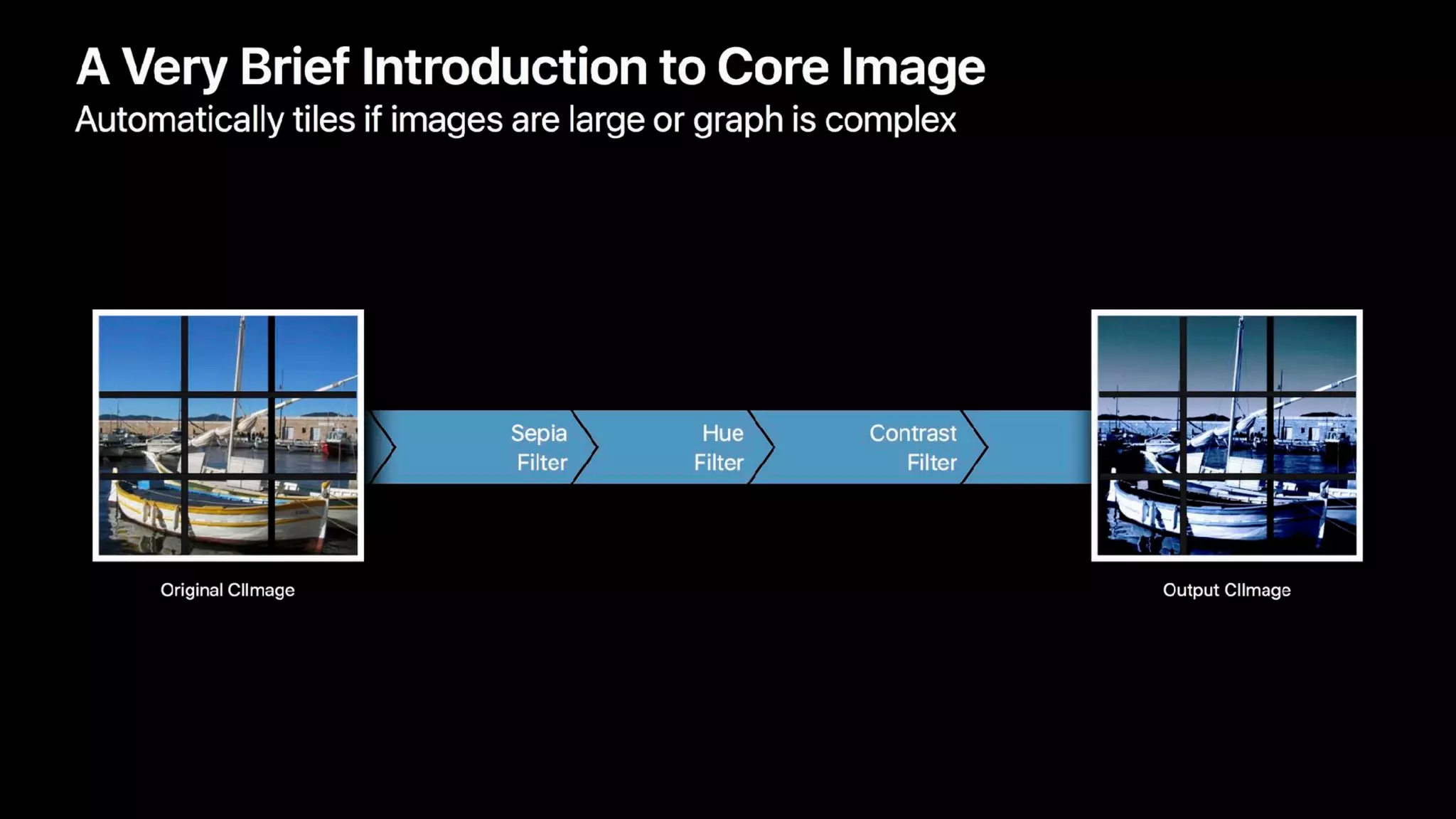 A Very Brief Introduction to Core Image
Automatically tiles if images are large or graph is complex

Sepia Filter

Hue Filter

Contrast Filter

Original CIImage

Output CIImage